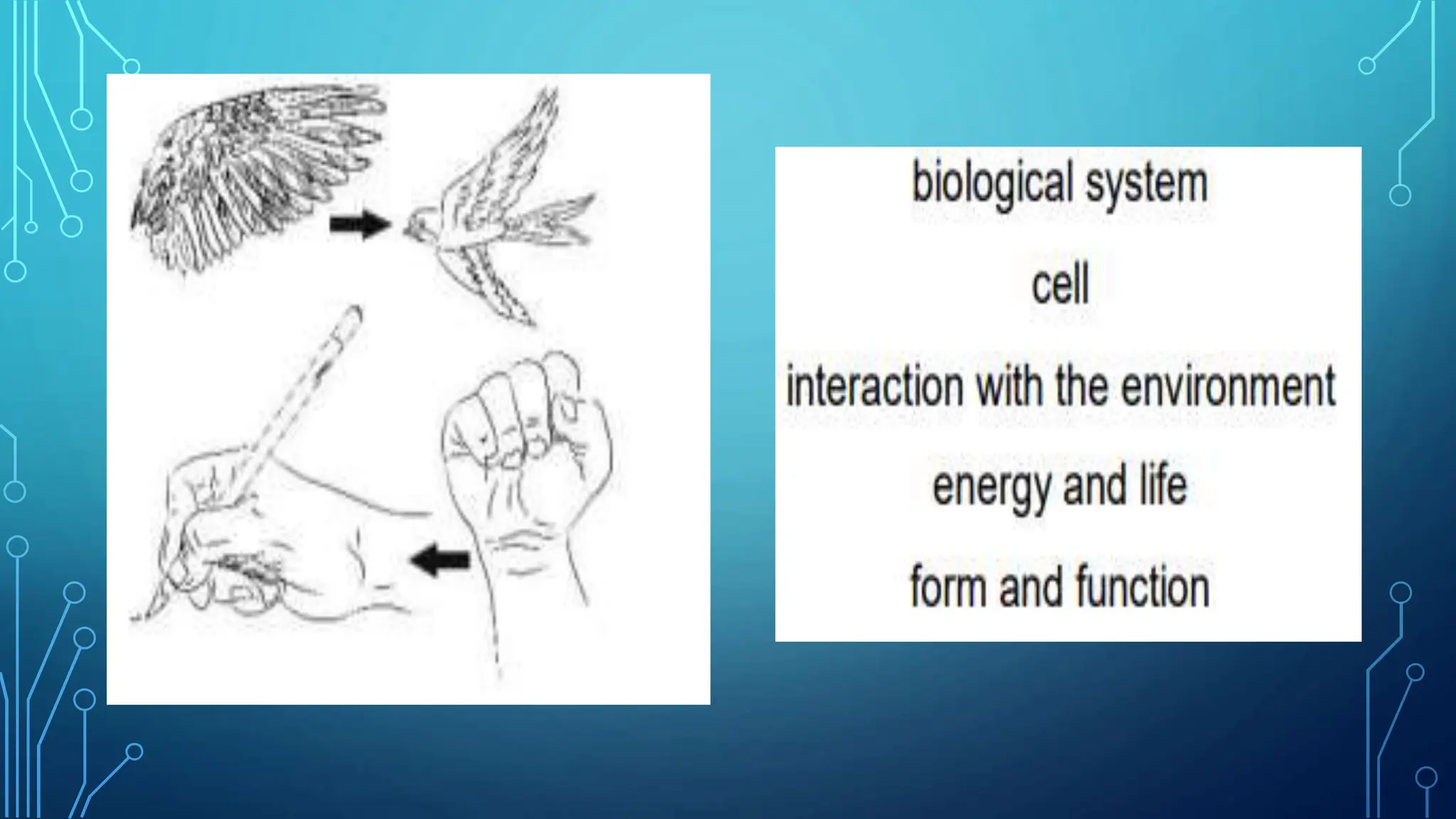 biological system

cell

interaction with the environment

energy and life

form and function